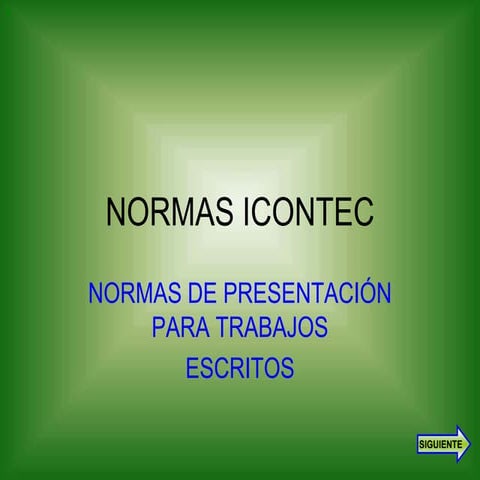 NORMAS ICONTEC

NORMAS DE PRESENTACIÓN PARA TRABAJOS ESCRITOS

SIGUIENTE